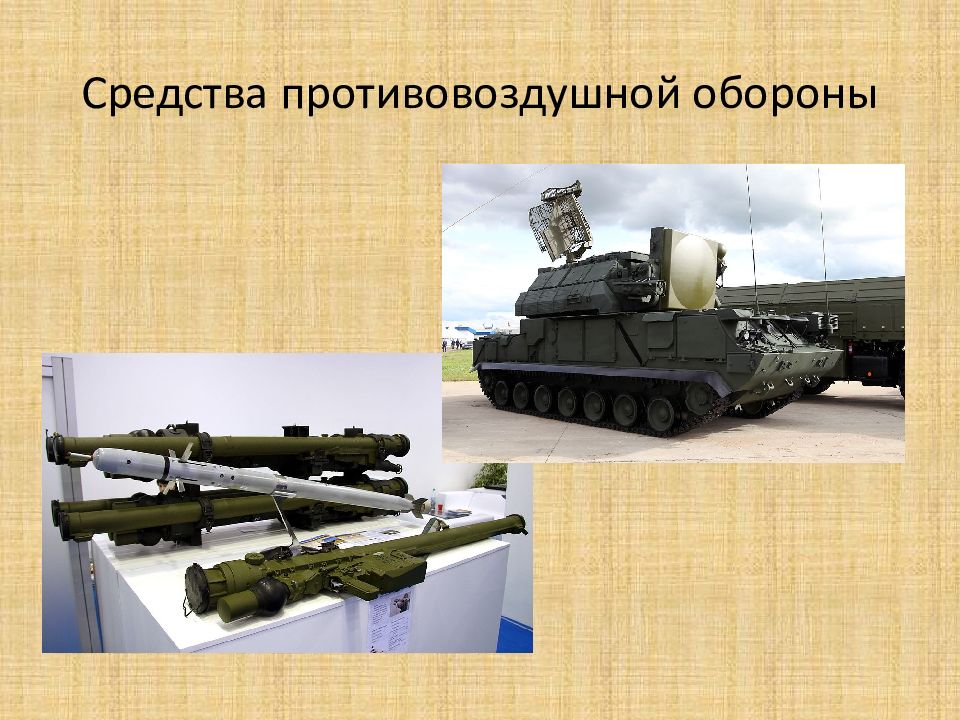 Средства противовоздушной обороны